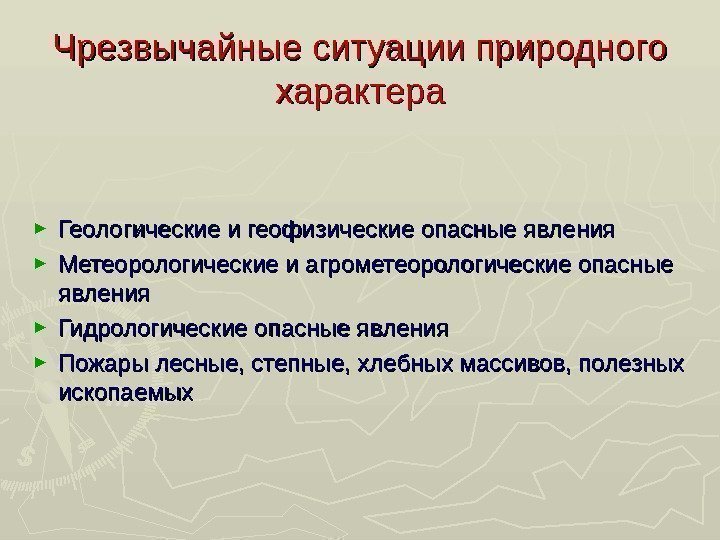 Чрезвычайные ситуации природного характера

► Геологические и геофизические опасные явления
► Метеорологические и агрометеорологические опасные явления
► Гидрологические опасные явления
► Пожары лесные, степные, хлебных массивов, полезных ископаемых